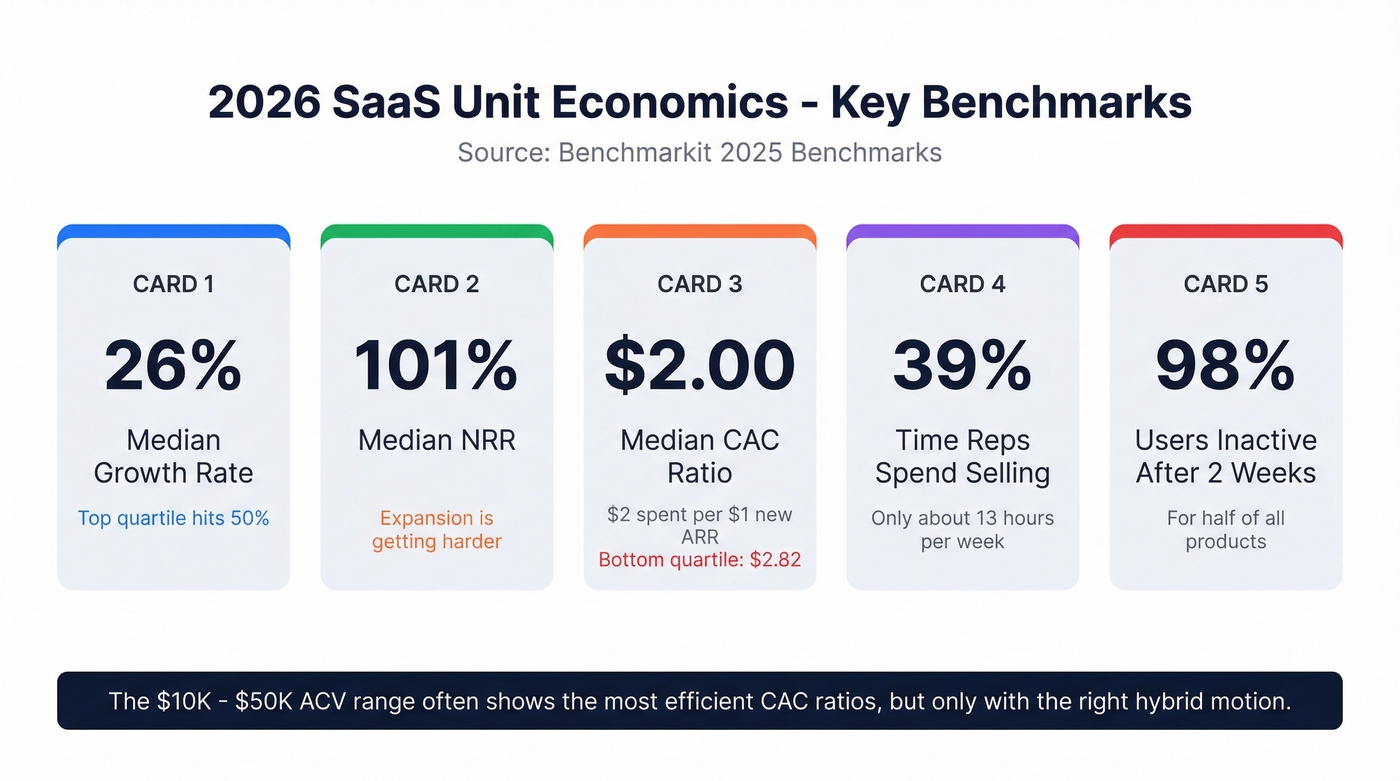 2026 SaaS Unit Economics - Key Benchmarks

Source: Benchmarkit 2025 Benchmarks

CARD 1

26%

Median Growth Rate

Top quartile hits 50%

CARD 2

101%

Median NRR

Expansion is getting harder

CARD 3

\$2.00

Median CAC Ratio

\$2 spent per \$1 new ARR

Bottom quartile: \$2.82

CARD 4

39%

Time Reps Spend Selling

Only about 13 hours per week

CARD 5

98%

Users Inactive After 2 Weeks

For half of all products

The \$10K - \$50K ACV range often shows the most efficient CAC ratios, but only with the right hybrid motion.